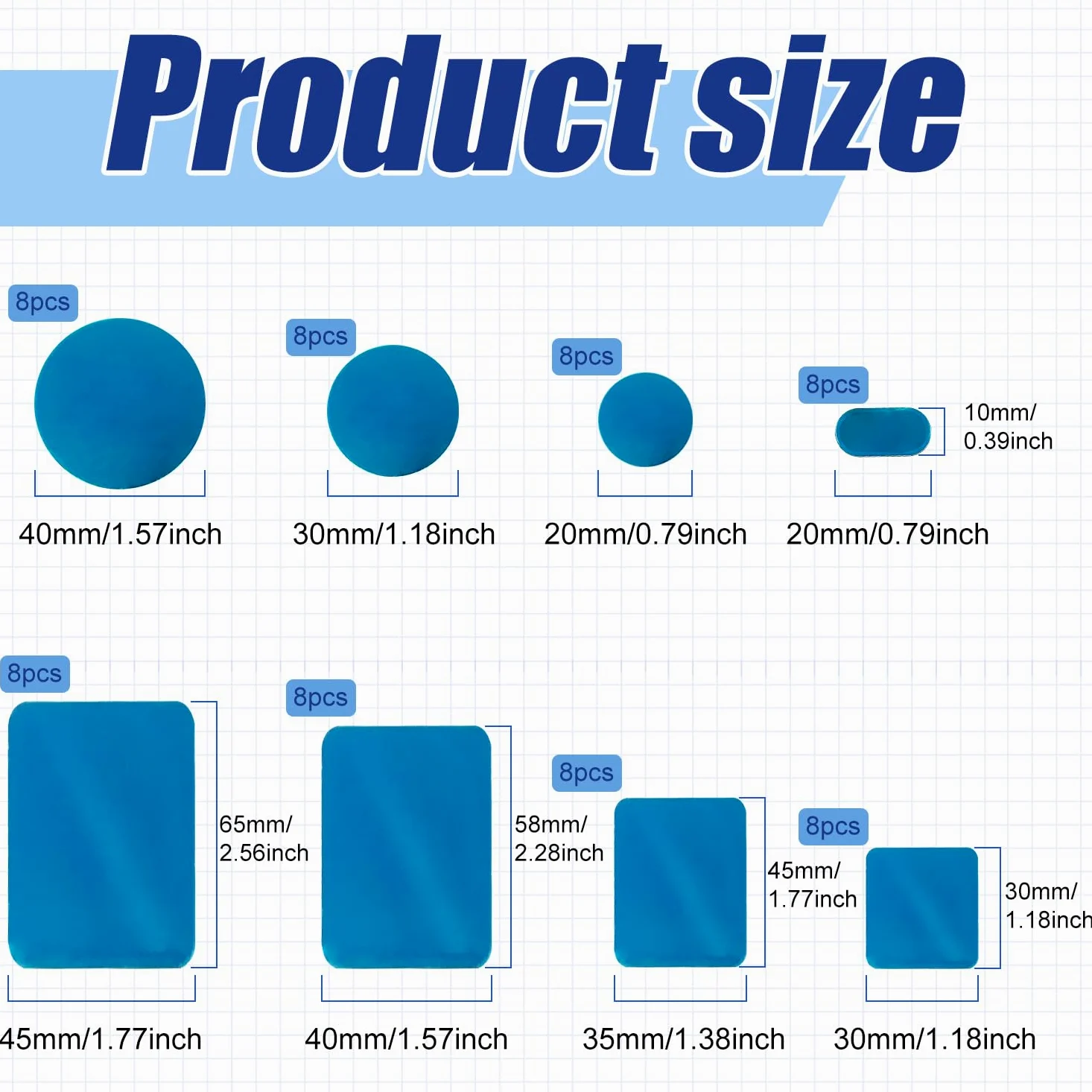 Product size

8pcs

40mm/1.57inch

8pcs

30mm/1.18inch

8pcs

20mm/0.79inch

8pcs

10mm/ 0.39inch

20mm/0.79inch

8pcs

65mm/ 2.56inch

45mm/1.77inch

8pcs

58mm/ 2.28inch

40mm/1.57inch

8pcs

45mm/ 1.77inch

35mm/1.38inch

8pcs

30mm/ 1.18inch

30mm/1.18inch